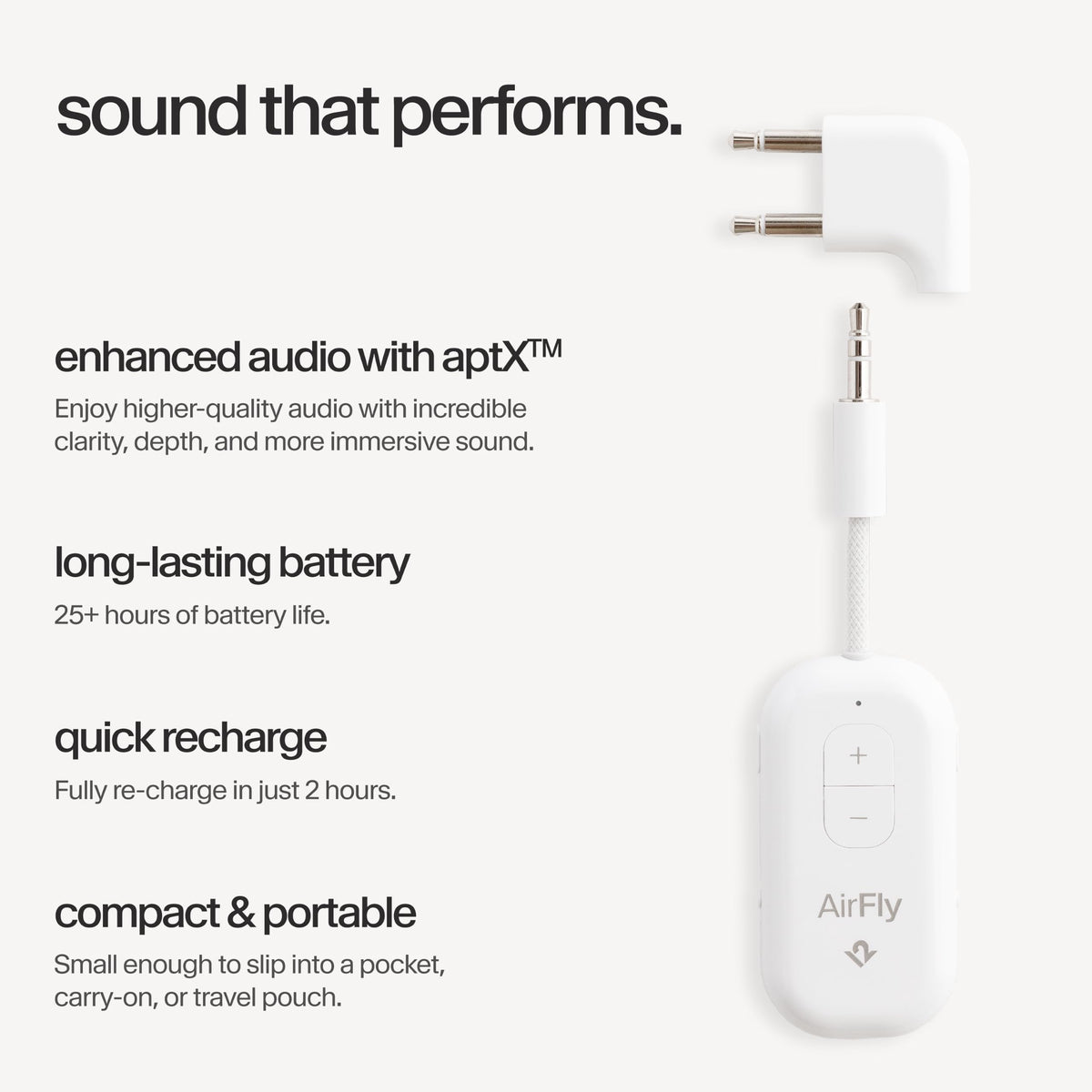 sound that performs.

enhanced audio with aptX™

Enjoy higher-quality audio with incredible clarity, depth, and more immersive sound.

long-lasting battery

25+ hours of battery life.

quick recharge

Fully re-charge in just 2 hours.

compact & portable

Small enough to slip into a pocket, carry-on, or travel pouch.

+
−
AirFly